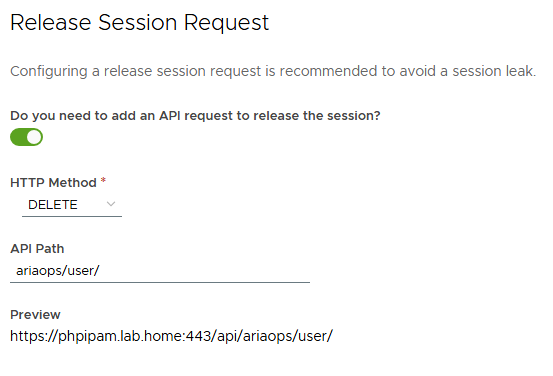 Release Session Request

Configuring a release session request is recommended to avoid a session leak.

Do you need to add an API request to release the session?

HTTP Method *
DELETE

API Path
ariaops/user/

Preview
https://phpipam.lab.home:443/api/ariaops/user/